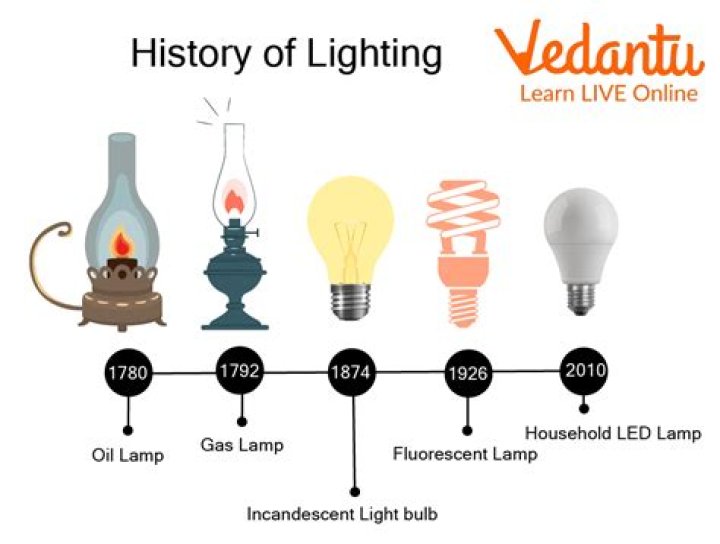 History of Lighting

Vedantu
Learn LIVE Online

1780
Oil Lamp

1792
Gas Lamp

1874
Incandescent Light bulb

1926
Fluorescent Lamp

2010
Household LED Lamp